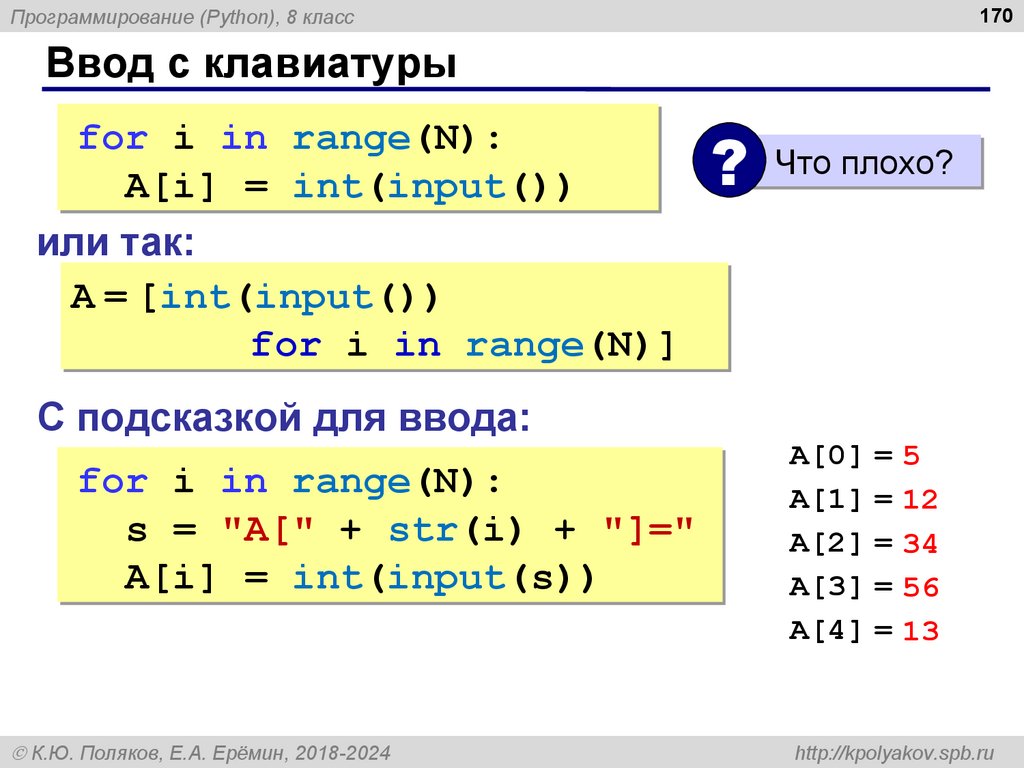 Программирование (Python), 8 класс

170

Ввод с клавиатуры

for i in range(N):
  A[i] = int(input())

?

Что плохо?

или так:

A = [int(input())
        for i in range(N)]

С подсказкой для ввода:

for i in range(N):
  s = "A[" + str(i) + "]="
  A[i] = int(input(s))

A[0] = 5
A[1] = 12
A[2] = 34
A[3] = 56
A[4] = 13

© К.Ю. Поляков, Е.А. Ерёмин, 2018-2024

http://kpolyakov.spb.ru